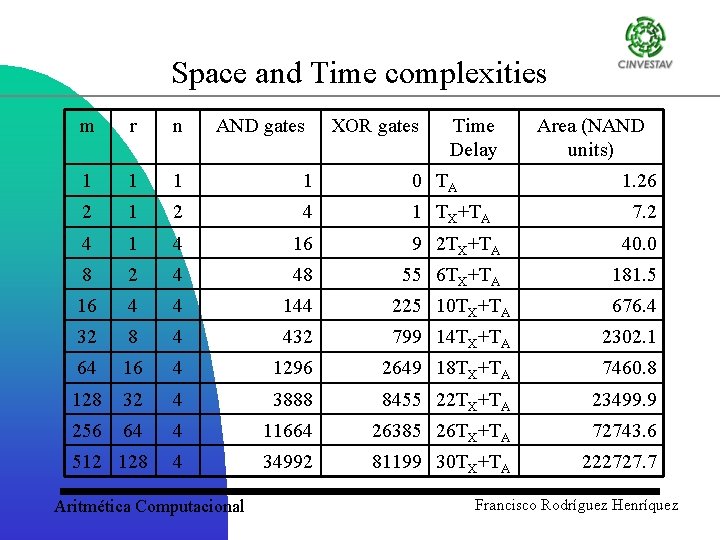 CINVESTAV

Space and Time complexities

| m | r | n | AND gates | XOR gates | Time Delay | Area (NAND units) |
|---|---|---|---|---|---|---|
| 1 | 1 | 1 | 1 | 0 | $T_A$ | 1.26 |
| 2 | 1 | 2 | 4 | 1 | $T_X+T_A$ | 7.2 |
| 4 | 1 | 4 | 16 | 9 | $2T_X+T_A$ | 40.0 |
| 8 | 2 | 4 | 48 | 55 | $6T_X+T_A$ | 181.5 |
| 16 | 4 | 4 | 144 | 225 | $10T_X+T_A$ | 676.4 |
| 32 | 8 | 4 | 432 | 799 | $14T_X+T_A$ | 2302.1 |
| 64 | 16 | 4 | 1296 | 2649 | $18T_X+T_A$ | 7460.8 |
| 128 | 32 | 4 | 3888 | 8455 | $22T_X+T_A$ | 23499.9 |
| 256 | 64 | 4 | 11664 | 26385 | $26T_X+T_A$ | 72743.6 |
| 512 | 128 | 4 | 34992 | 81199 | $30T_X+T_A$ | 222727.7 |

Aritmética Computacional

Francisco Rodríguez Henríquez